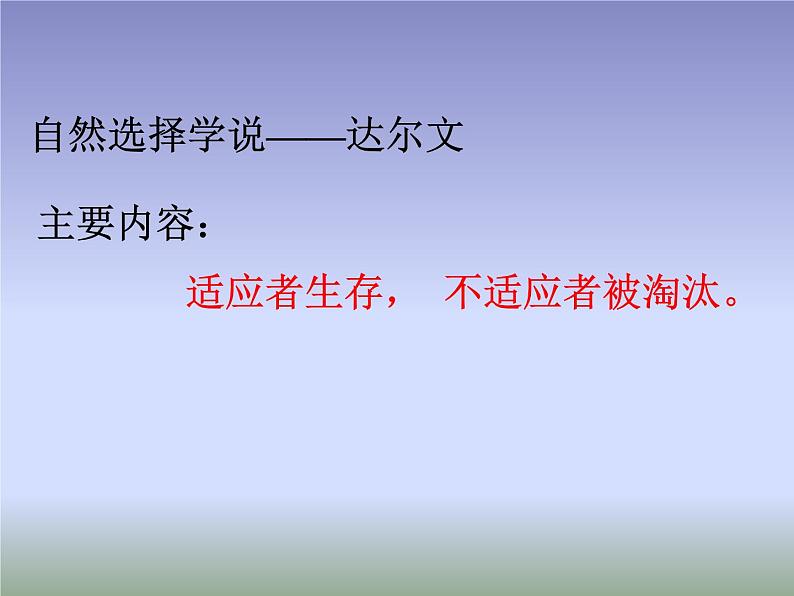 自然选择学说——达尔文

主要内容：

适应者生存， 不适应者被淘汰。